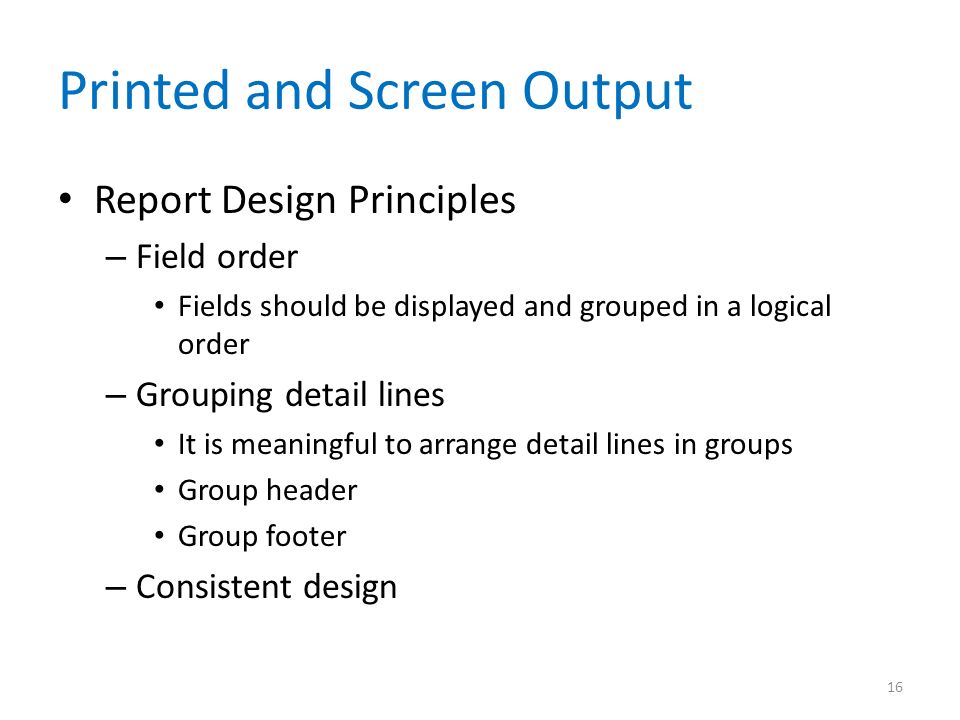 Printed and Screen Output

• Report Design Principles
– Field order
• Fields should be displayed and grouped in a logical order
– Grouping detail lines
• It is meaningful to arrange detail lines in groups
• Group header
• Group footer
– Consistent design

16